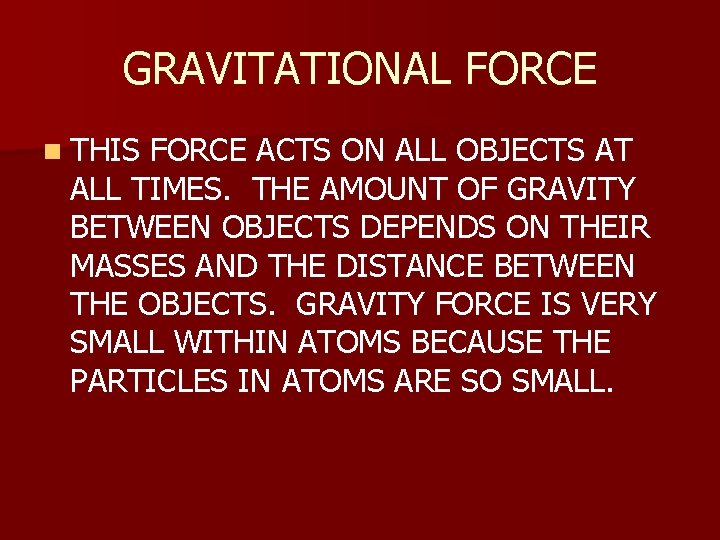 GRAVITATIONAL FORCE

THIS FORCE ACTS ON ALL OBJECTS AT ALL TIMES. THE AMOUNT OF GRAVITY BETWEEN OBJECTS DEPENDS ON THEIR MASSES AND THE DISTANCE BETWEEN THE OBJECTS. GRAVITY FORCE IS VERY SMALL WITHIN ATOMS BECAUSE THE PARTICLES IN ATOMS ARE SO SMALL.